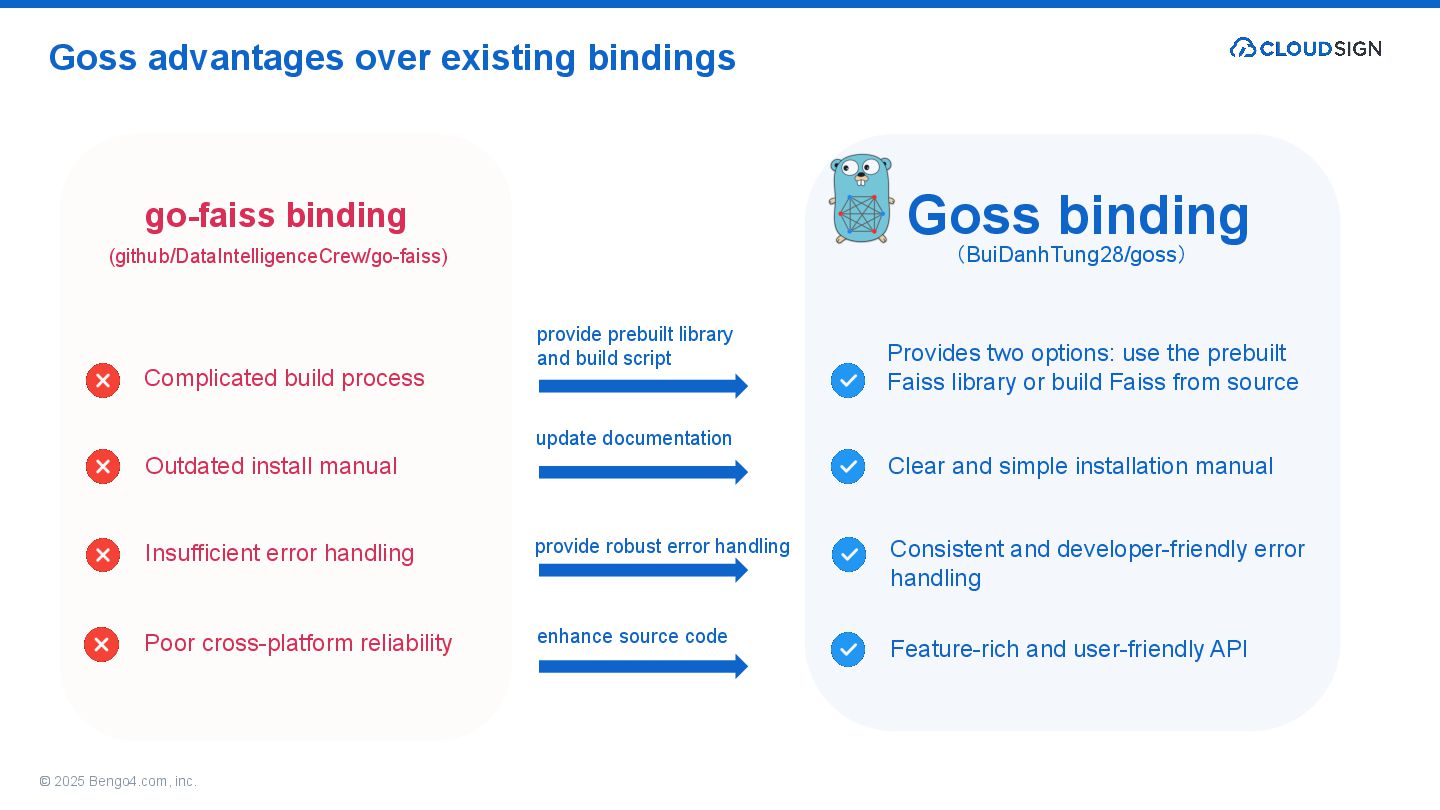 Goss advantages over existing bindings

CLOUDSIGN

go-faiss binding
(github/DataIntelligenceCrew/go-faiss)

Complicated build process

Outdated install manual

Insufficient error handling

Poor cross-platform reliability

provide prebuilt library and build script

update documentation

provide robust error handling

enhance source code

Goss binding
(BuiDanhTung28/goss)

Provides two options: use the prebuilt Faiss library or build Faiss from source

Clear and simple installation manual

Consistent and developer-friendly error handling

Feature-rich and user-friendly API

© 2025 Bengo4.com, inc.